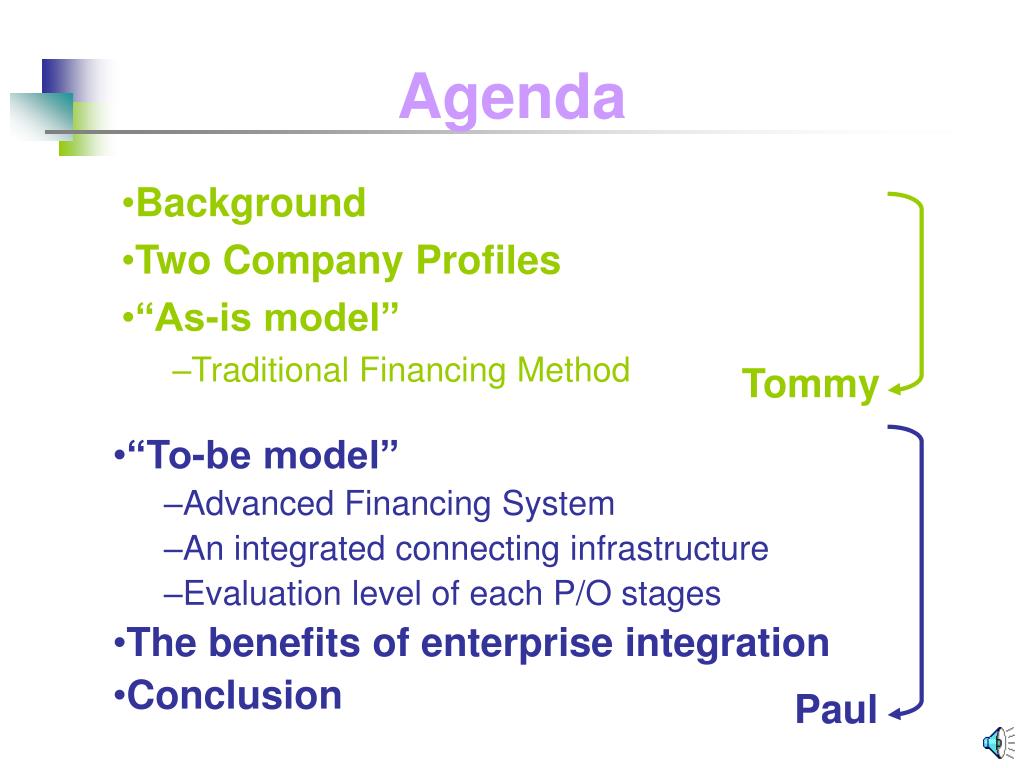 Agenda

•Background
•Two Company Profiles
•“As-is model”
–Traditional Financing Method

Tommy

•“To-be model”
–Advanced Financing System
–An integrated connecting infrastructure
–Evaluation level of each P/O stages
•The benefits of enterprise integration
•Conclusion

Paul